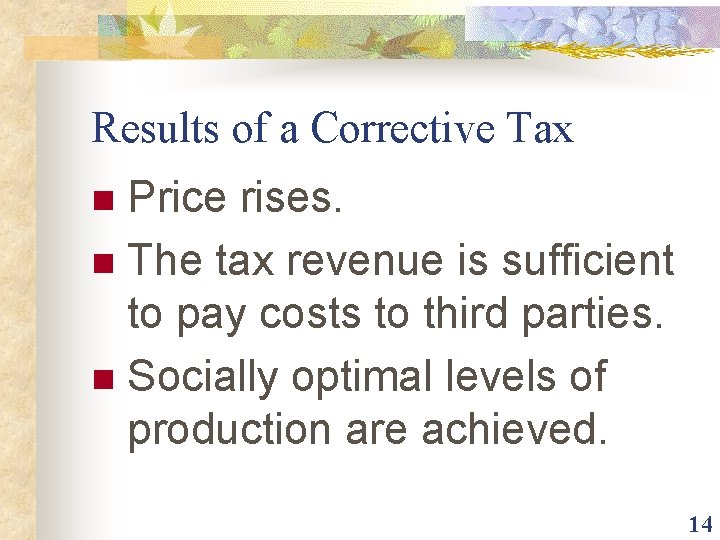 Results of a Corrective Tax

■ Price rises.

■ The tax revenue is sufficient to pay costs to third parties.

■ Socially optimal levels of production are achieved.

14